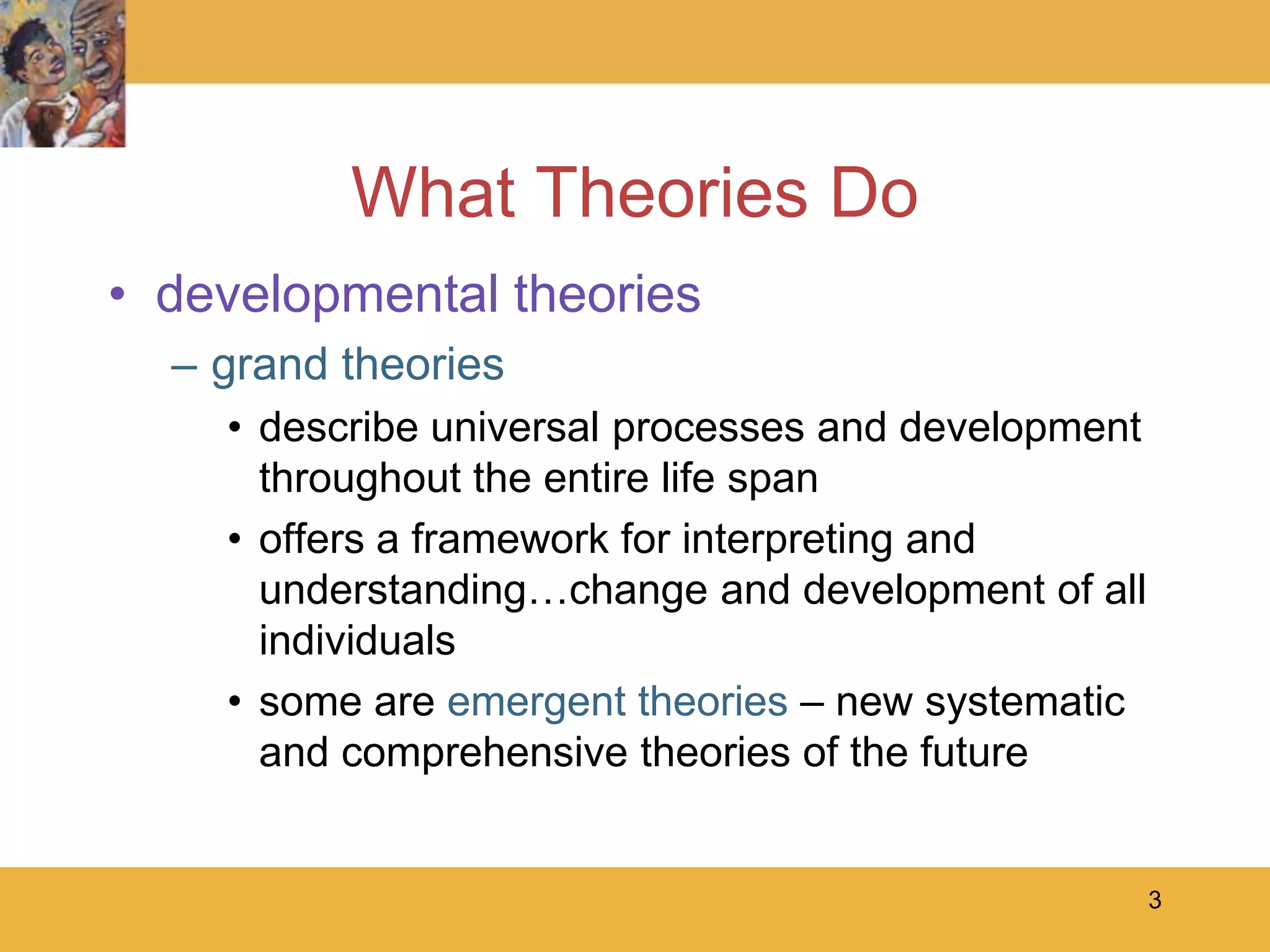 What Theories Do

• developmental theories
– grand theories
• describe universal processes and development throughout the entire life span
• offers a framework for interpreting and understanding…change and development of all individuals
• some are emergent theories – new systematic and comprehensive theories of the future

3